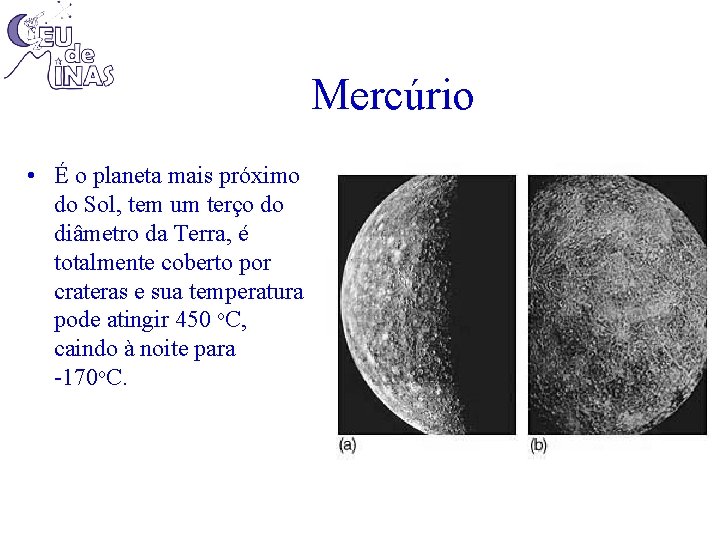 CEU de MINAS

Mercúrio

• É o planeta mais próximo do Sol, tem um terço do diâmetro da Terra, é totalmente coberto por crateras e sua temperatura pode atingir 450 ºC, caindo à noite para -170ºC.

(a)

(b)